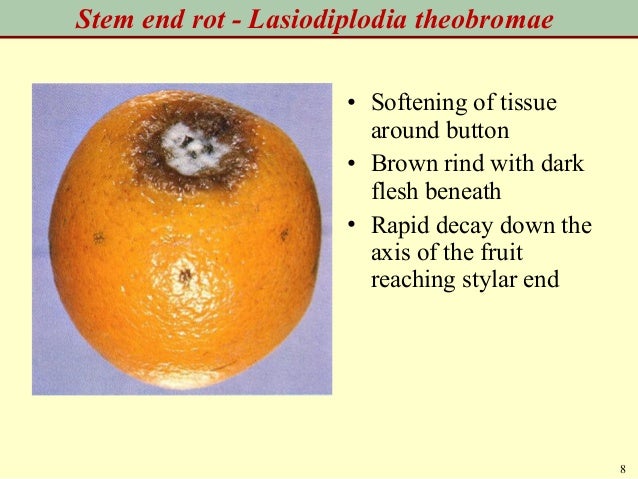 Stem end rot - Lasiodiplodia theobromae

• Softening of tissue around button
• Brown rind with dark flesh beneath
• Rapid decay down the axis of the fruit reaching stylar end

8